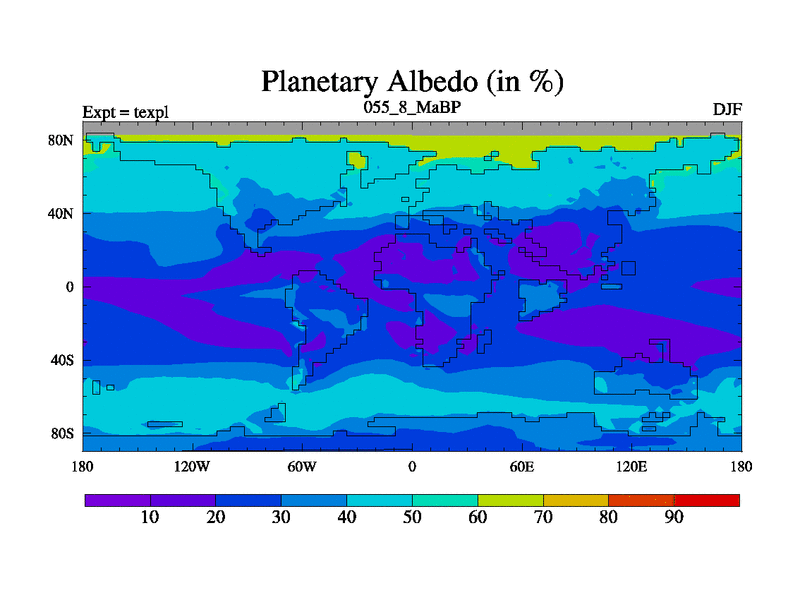 Planetary Albedo (in %)

Expt = texpl

055_8_MaBP

DJF

80N
40N
0
40S
80S

180
120W
60W
0
60E
120E
180

10
20
30
40
50
60
70
80
90